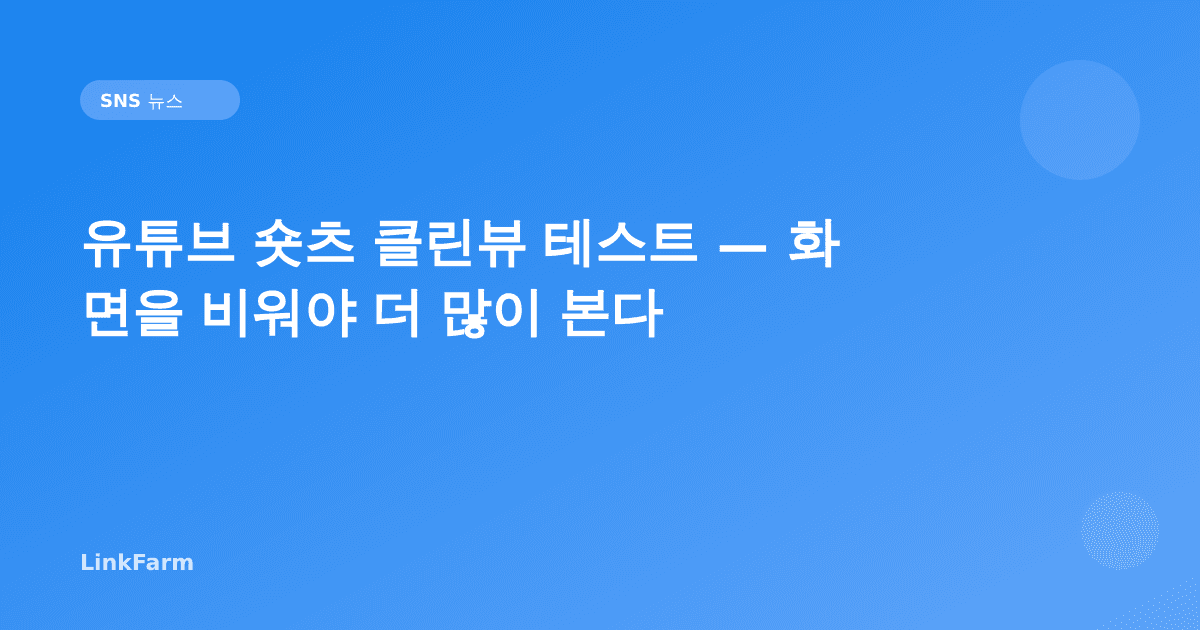 SNS 뉴스

유튜브 숏츠 클린뷰 테스트 — 화면을 비워야 더 많이 본다

LinkFarm